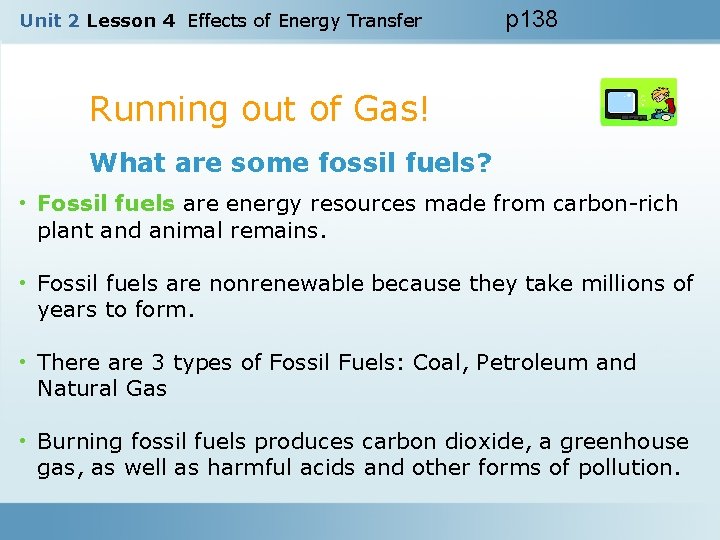 Unit 2 Lesson 4 Effects of Energy Transfer p138

Running out of Gas!

What are some fossil fuels?

• Fossil fuels are energy resources made from carbon-rich plant and animal remains.

• Fossil fuels are nonrenewable because they take millions of years to form.

• There are 3 types of Fossil Fuels: Coal, Petroleum and Natural Gas

• Burning fossil fuels produces carbon dioxide, a greenhouse gas, as well as harmful acids and other forms of pollution.